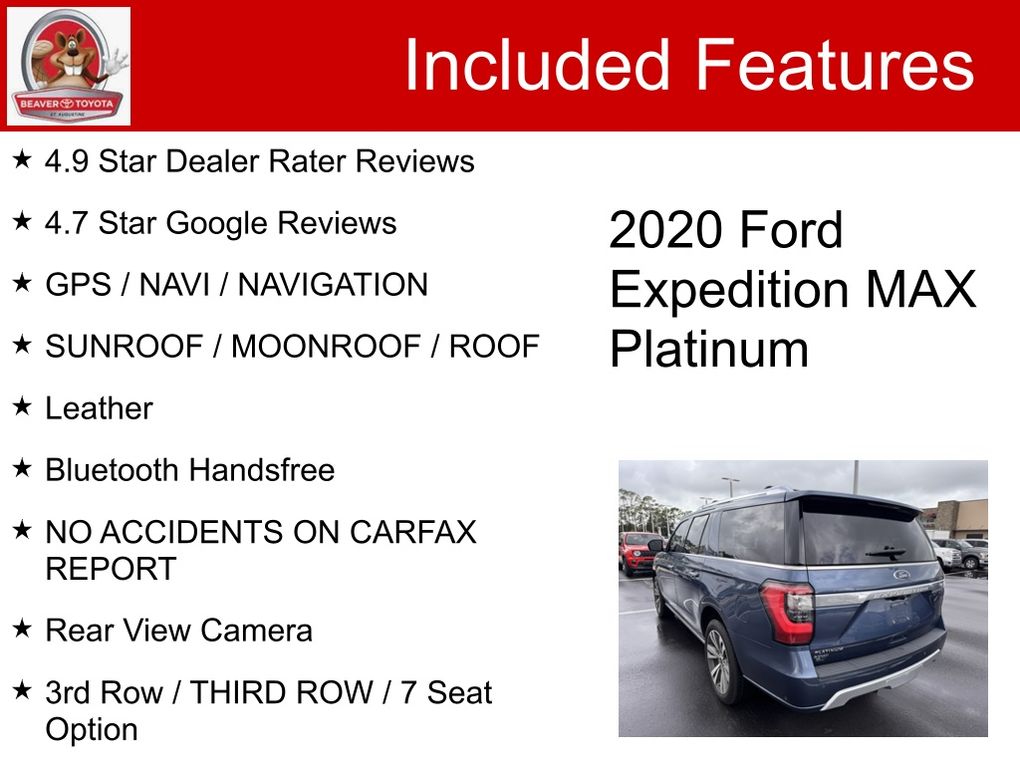 BEAVER TOYOTA
ST. AUGUSTINE

Included Features

★ 4.9 Star Dealer Rater Reviews

★ 4.7 Star Google Reviews

★ GPS / NAVI / NAVIGATION

★ SUNROOF / MOONROOF / ROOF

★ Leather

★ Bluetooth Handsfree

★ NO ACCIDENTS ON CARFAX REPORT

★ Rear View Camera

★ 3rd Row / THIRD ROW / 7 Seat Option

2020 Ford Expedition MAX Platinum